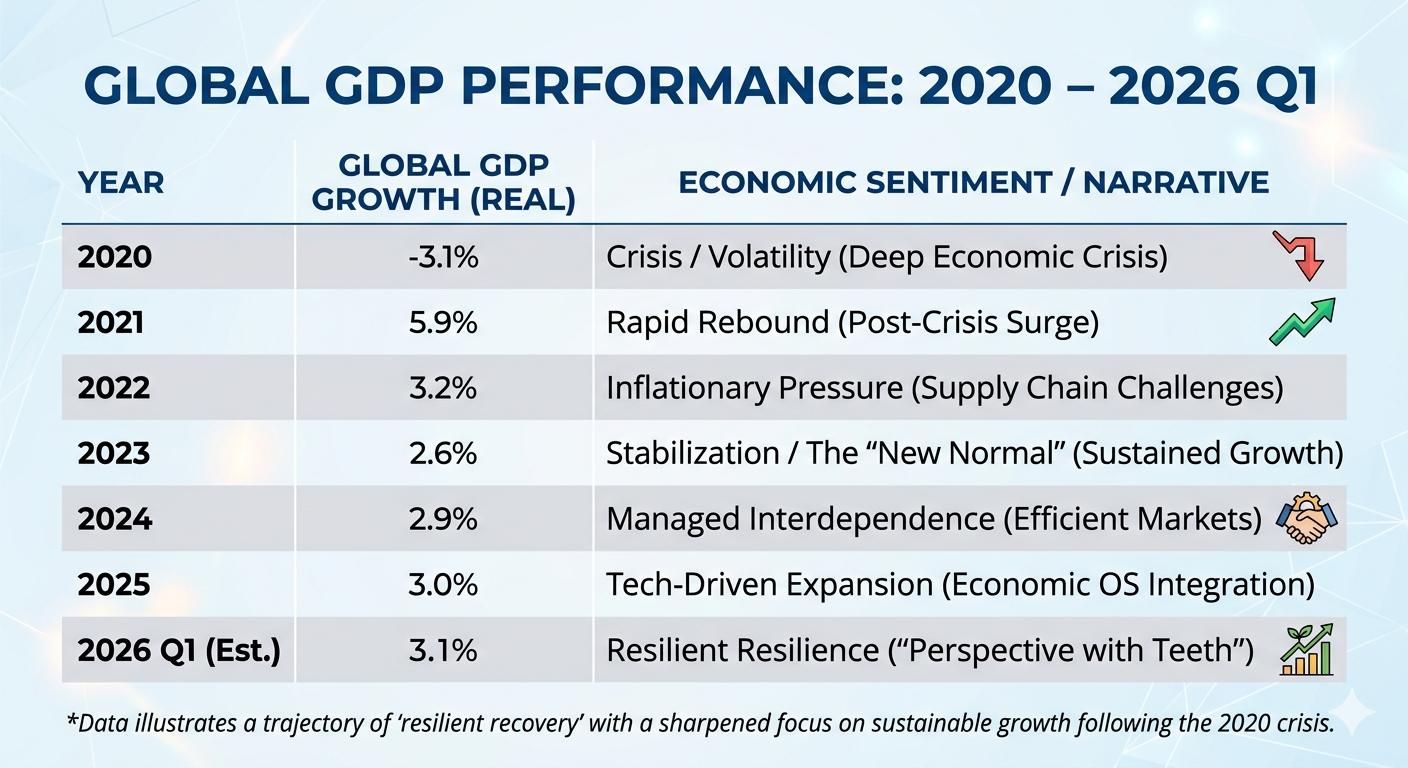 GLOBAL GDP PERFORMANCE: 2020 – 2026 Q1

| YEAR | GLOBAL GDP GROWTH (REAL) | ECONOMIC SENTIMENT / NARRATIVE |
|---|---|---|
| 2020 | -3.1% | Crisis / Volatility (Deep Economic Crisis) |
| 2021 | 5.9% | Rapid Rebound (Post-Crisis Surge) |
| 2022 | 3.2% | Inflationary Pressure (Supply Chain Challenges) |
| 2023 | 2.6% | Stabilization / The “New Normal” (Sustained Growth) |
| 2024 | 2.9% | Managed Interdependence (Efficient Markets) |
| 2025 | 3.0% | Tech-Driven Expansion (Economic OS Integration) |
| 2026 Q1 (Est.) | 3.1% | Resilient Resilience (“Perspective with Teeth”) |

*Data illustrates a trajectory of ‘resilient recovery’ with a sharpened focus on sustainable growth following the 2020 crisis.